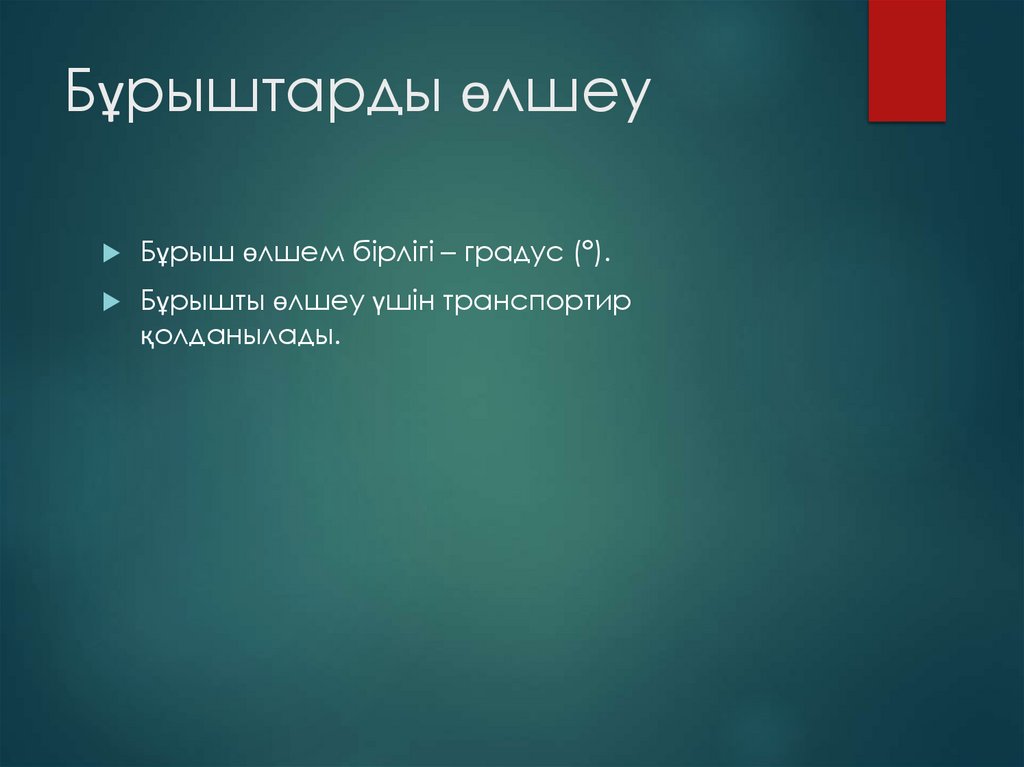 Бұрыштарды өлшеу

Бұрыш өлшем бірлігі – градус (°).

Бұрышты өлшеу үшін транспортир қолданылады.